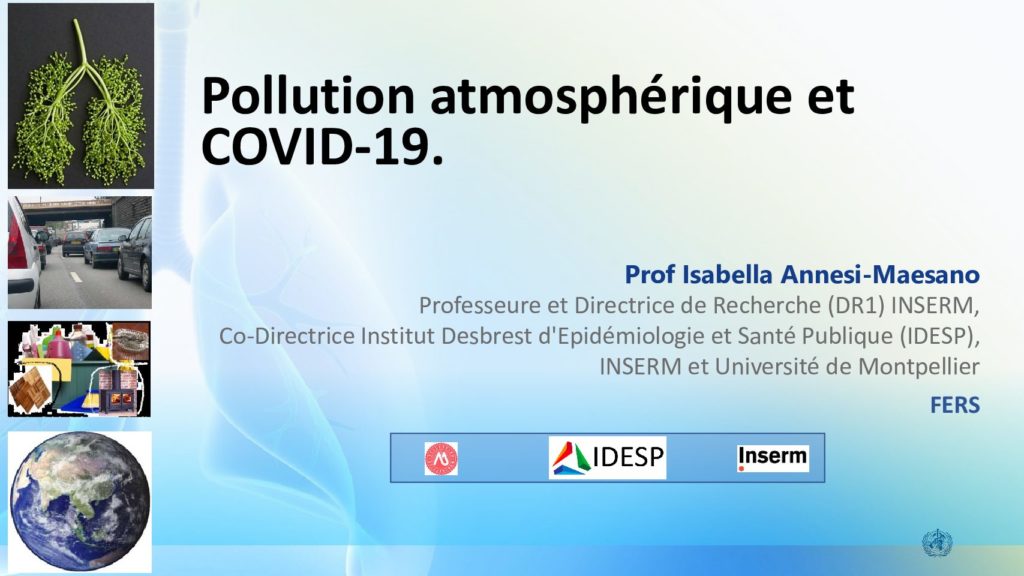 Pollution atmosphérique et COVID-19.

Prof Isabella Annesi-Maesano
Professeure et Directrice de Recherche (DR1) INSERM,
Co-Directrice Institut Desbrest d'Epidémiologie et Santé Publique (IDESP),
INSERM et Université de Montpellier

FERS

IDESP

Inserm